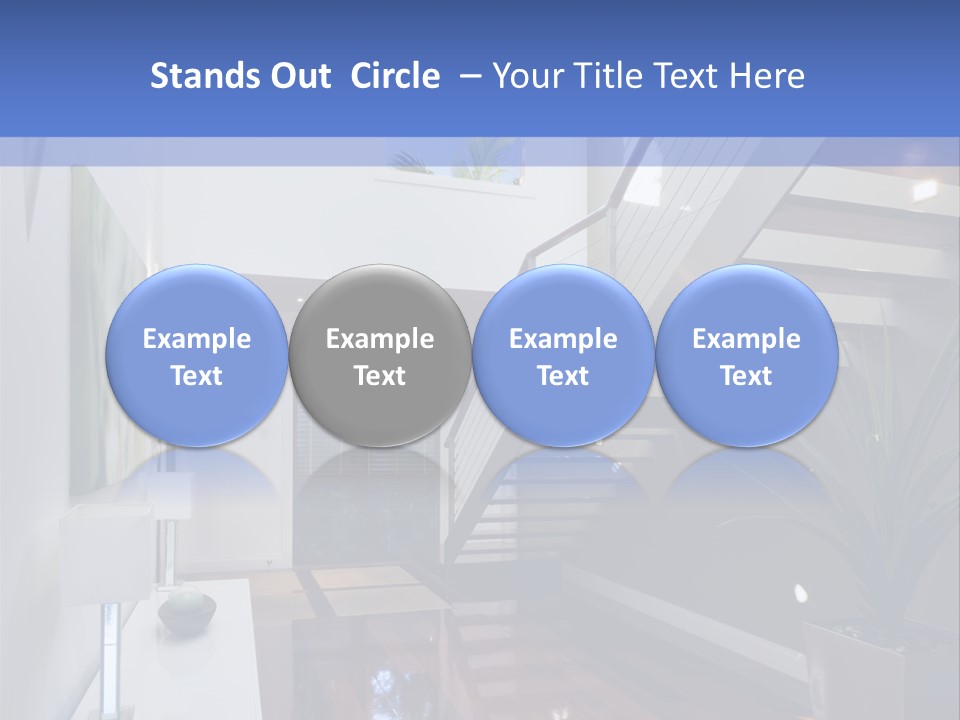 Stands Out Circle – Your Title Text Here

Example Text

Example Text

Example Text

Example Text